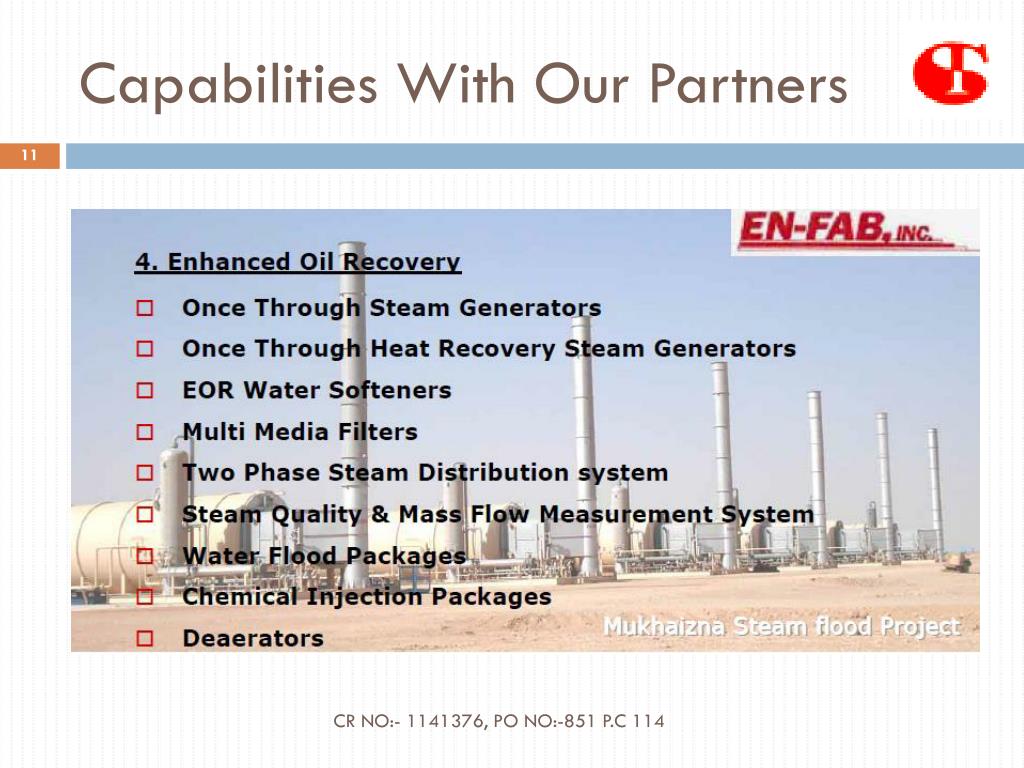 Capabilities With Our Partners

11

EN-FAB, INC.

4. Enhanced Oil Recovery

□ Once Through Steam Generators
□ Once Through Heat Recovery Steam Generators
□ EOR Water Softeners
□ Multi Media Filters
□ Two Phase Steam Distribution system
□ Steam Quality & Mass Flow Measurement System
□ Water Flood Packages
□ Chemical Injection Packages
□ Deaerators

Mukhaizna Steam flood Project

CR NO:- 1141376, PO NO:-851 P.C 114